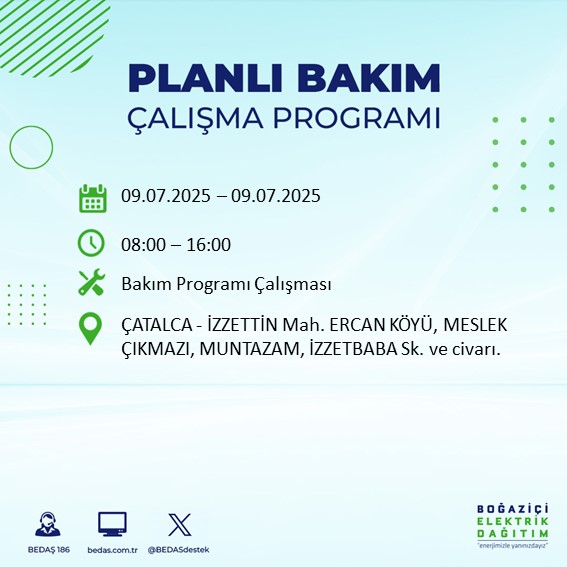 PLANLI BAKIM
ÇALIŞMA PROGRAMI

09.07.2025 – 09.07.2025

08:00 – 16:00

Bakım Programı Çalışması

ÇATALCA - İZZETTİN Mah. ERCAN KÖYÜ, MESLEK ÇIKMAZI, MUNTAZAM, İZZETBABA Sk. ve civarı.

BEDAŞ 186 bedas.com.tr @BEDASdestek

BOĞAZİÇİ ELEKTRİK DAĞITIM
"enerjimizle yanınızdayız"